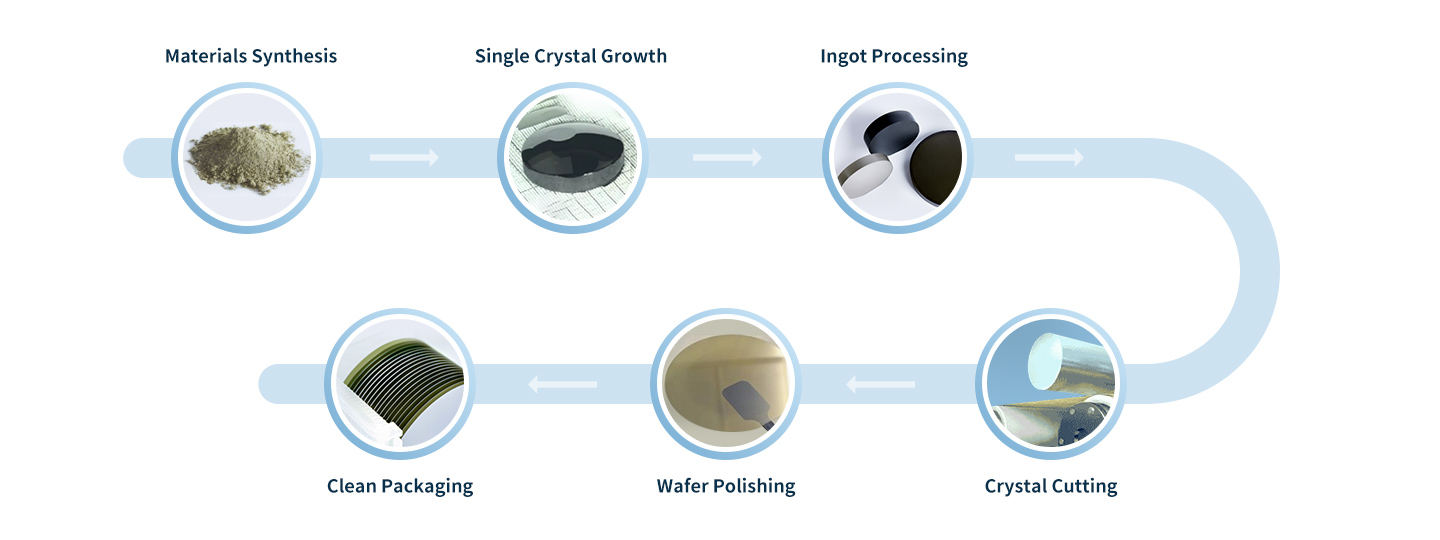 Materials Synthesis

Single Crystal Growth

Ingot Processing

Crystal Cutting

Wafer Polishing

Clean Packaging